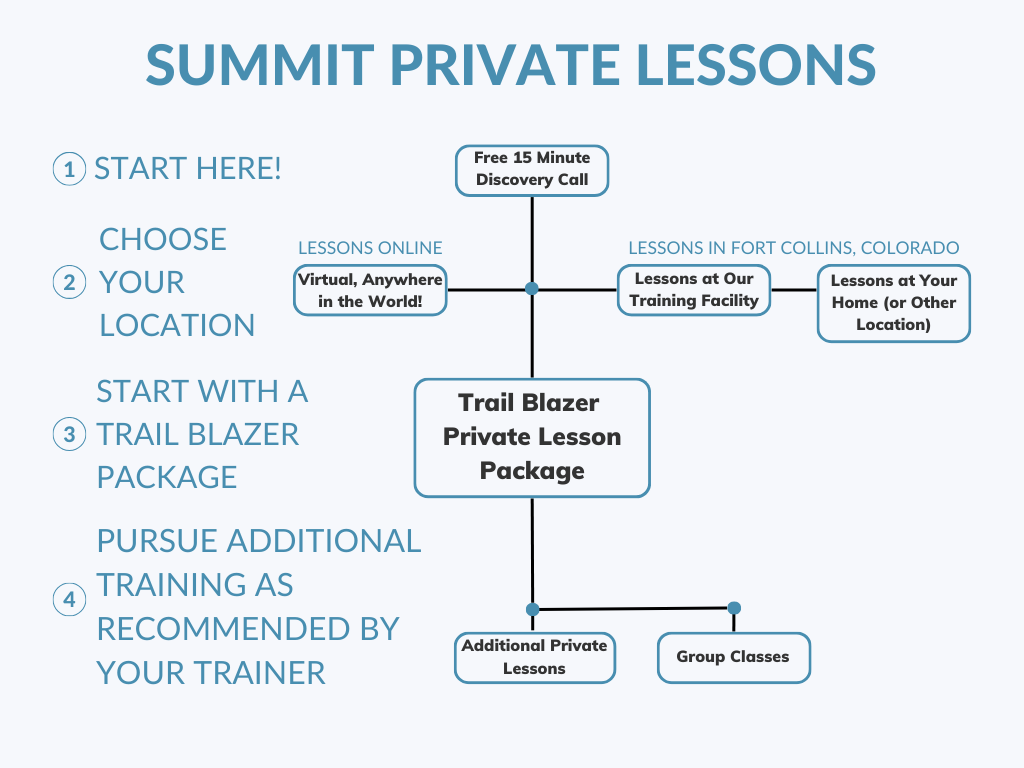 SUMMIT PRIVATE LESSONS

1 START HERE!

2 CHOOSE YOUR LOCATION

3 START WITH A TRAIL BLAZER PACKAGE

4 PURSUE ADDITIONAL TRAINING AS RECOMMENDED BY YOUR TRAINER

Free 15 Minute Discovery Call

LESSONS ONLINE

Virtual, Anywhere in the World!

LESSONS IN FORT COLLINS, COLORADO

Lessons at Our Training Facility

Lessons at Your Home (or Other Location)

Trail Blazer Private Lesson Package

Additional Private Lessons

Group Classes